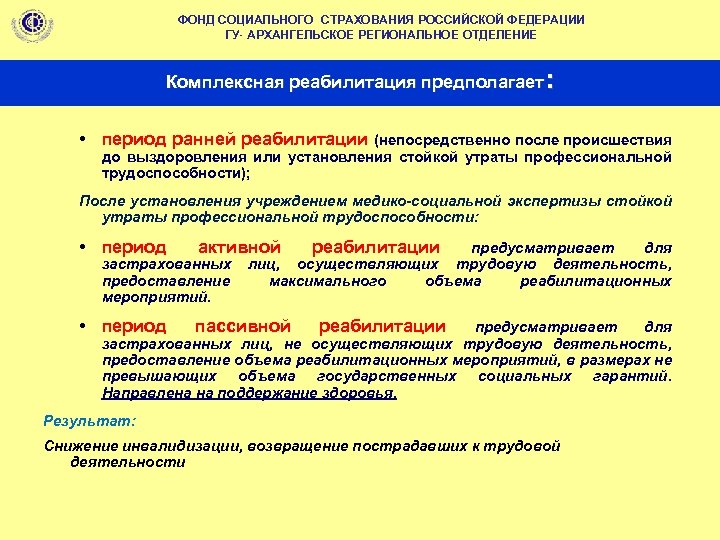 ФОНД СОЦИАЛЬНОГО СТРАХОВАНИЯ РОССИЙСКОЙ ФЕДЕРАЦИИ
ГУ- АРХАНГЕЛЬСКОЕ РЕГИОНАЛЬНОЕ ОТДЕЛЕНИЕ

Комплексная реабилитация предполагает:

• период ранней реабилитации (непосредственно после происшествия до выздоровления или установления стойкой утраты профессиональной трудоспособности);

После установления учреждением медико-социальной экспертизы стойкой утраты профессиональной трудоспособности:

• период активной реабилитации предусматривает для застрахованных лиц, осуществляющих трудовую деятельность, предоставление максимального объема реабилитационных мероприятий.

• период пассивной реабилитации предусматривает для застрахованных лиц, не осуществляющих трудовую деятельность, предоставление объема реабилитационных мероприятий, в размерах не превышающих объема государственных социальных гарантий. Направлена на поддержание здоровья.

Результат:

Снижение инвалидизации, возвращение пострадавших к трудовой деятельности